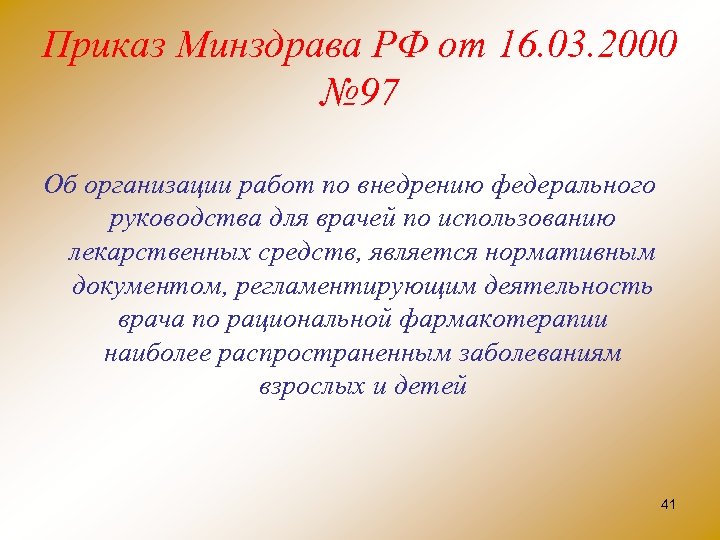 Приказ Минздрава РФ от 16.03.2000 №97

Об организации работ по внедрению федерального руководства для врачей по использованию лекарственных средств, является нормативным документом, регламентирующим деятельность врача по рациональной фармакотерапии наиболее распространенным заболеваниям взрослых и детей

41